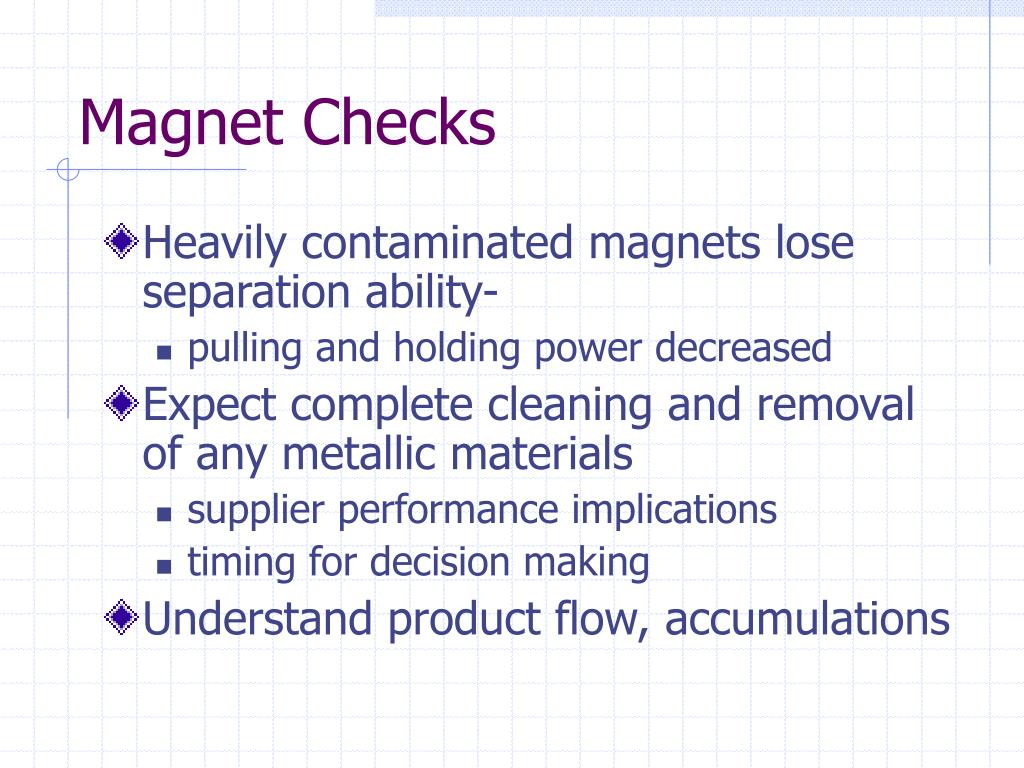 Magnet Checks

Heavily contaminated magnets lose separation ability-

pulling and holding power decreased

Expect complete cleaning and removal of any metallic materials

supplier performance implications

timing for decision making

Understand product flow, accumulations